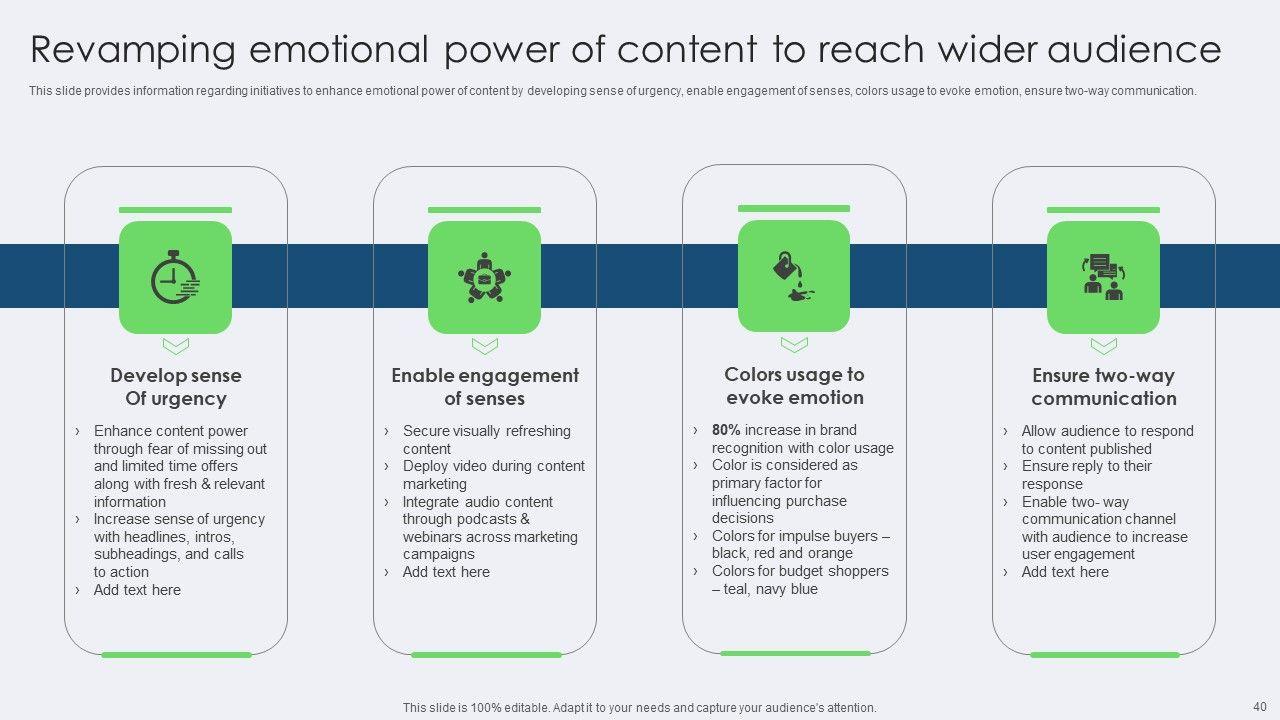 Revamping emotional power of content to reach wider audience

This slide provides information regarding initiatives to enhance emotional power of content by developing sense of urgency, enable engagement of senses, colors usage to evoke emotion, ensure two-way communication.

Develop sense Of urgency

› Enhance content power through fear of missing out and limited time offers along with fresh & relevant information
› Increase sense of urgency with headlines, intros, subheadings, and calls to action
› Add text here

Enable engagement of senses

› Secure visually refreshing content
› Deploy video during content marketing
› Integrate audio content through podcasts & webinars across marketing campaigns
› Add text here

Colors usage to evoke emotion

› 80% increase in brand recognition with color usage
› Color is considered as primary factor for influencing purchase decisions
› Colors for impulse buyers – black, red and orange
› Colors for budget shoppers – teal, navy blue

Ensure two-way communication

› Allow audience to respond to content published
› Ensure reply to their response
› Enable two- way communication channel with audience to increase user engagement
› Add text here

This slide is 100% editable. Adapt it to your needs and capture your audience's attention.

40